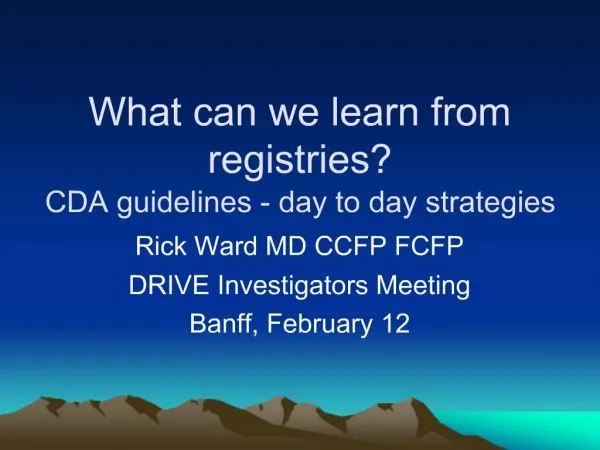 What can we learn from registries?
CDA guidelines - day to day strategies

Rick Ward MD CCFP FCFP

DRIVE Investigators Meeting

Banff, February 12